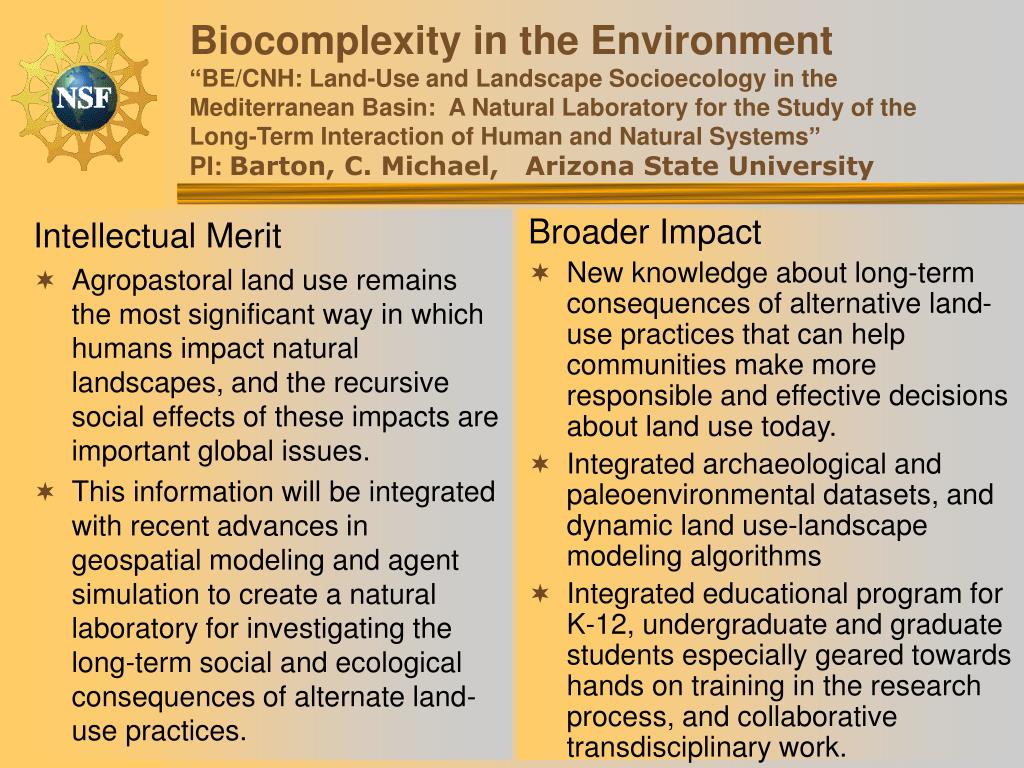 NSF

Biocomplexity in the Environment
“BE/CNH: Land-Use and Landscape Socioecology in the Mediterranean Basin: A Natural Laboratory for the Study of the Long-Term Interaction of Human and Natural Systems”
PI: Barton, C. Michael, Arizona State University

Intellectual Merit

✶ Agropastoral land use remains the most significant way in which humans impact natural landscapes, and the recursive social effects of these impacts are important global issues.

✶ This information will be integrated with recent advances in geospatial modeling and agent simulation to create a natural laboratory for investigating the long-term social and ecological consequences of alternate land-use practices.

Broader Impact

✶ New knowledge about long-term consequences of alternative land-use practices that can help communities make more responsible and effective decisions about land use today.

✶ Integrated archaeological and paleoenvironmental datasets, and dynamic land use-landscape modeling algorithms

✶ Integrated educational program for K-12, undergraduate and graduate students especially geared towards hands on training in the research process, and collaborative transdisciplinary work.